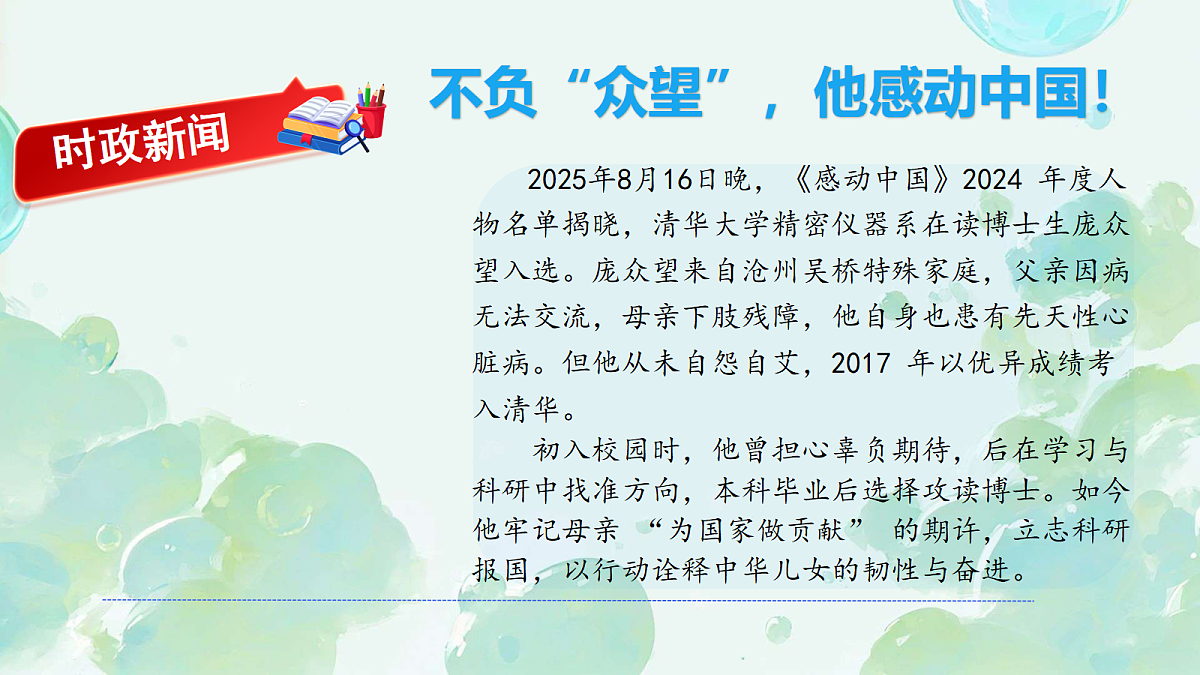 时政新闻

不负“众望”，他感动中国！

2025年8月16日晚，《感动中国》2024 年度人物名单揭晓，清华大学精密仪器系在读博士生庞众望入选。庞众望来自沧州吴桥特殊家庭，父亲因病无法交流，母亲下肢残障，他自身也患有先天性心脏病。但他从未自怨自艾，2017 年以优异成绩考入清华。

初入校园时，他曾担心辜负期待，后在学习与科研中找准方向，本科毕业后选择攻读博士。如今他牢记母亲 “为国家做贡献” 的期许，立志科研报国，以行动诠释中华儿女的韧性与奋进。